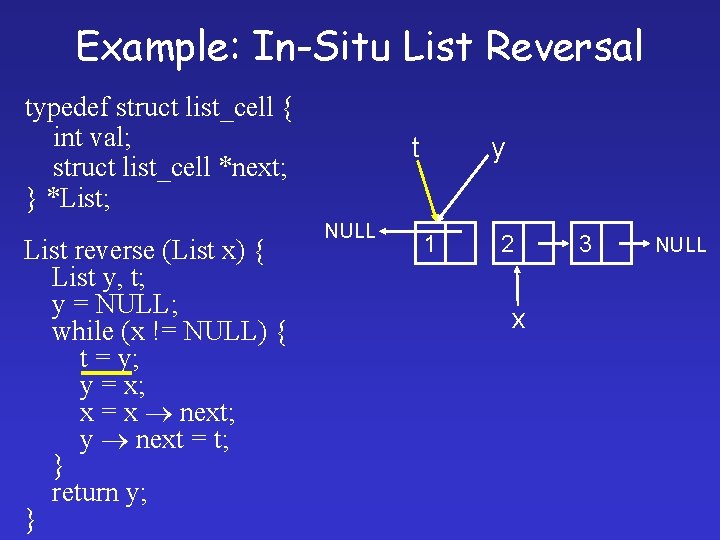 Example: In-Situ List Reversal

typedef struct list_cell {
int val;
struct list_cell *next;
} *List;

List reverse (List x) {
List y, t;
y = NULL;
while (x != NULL) {
t = y;
y = x;
x = x $\rightarrow$ next;
y $\rightarrow$ next = t;
}
return y;
}

t
y
NULL
1
2
3
NULL
x